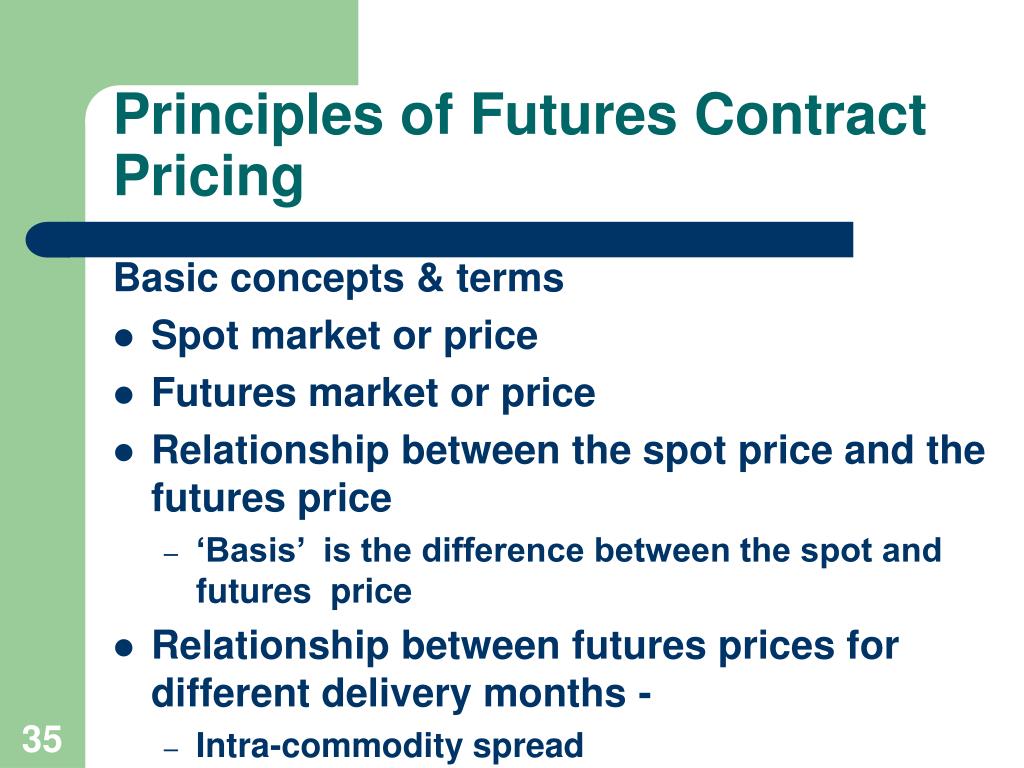 Principles of Futures Contract Pricing

Basic concepts & terms

- Spot market or price
- Futures market or price
- Relationship between the spot price and the futures price
  – ‘Basis’ is the difference between the spot and futures price
- Relationship between futures prices for different delivery months -
  – Intra-commodity spread

35